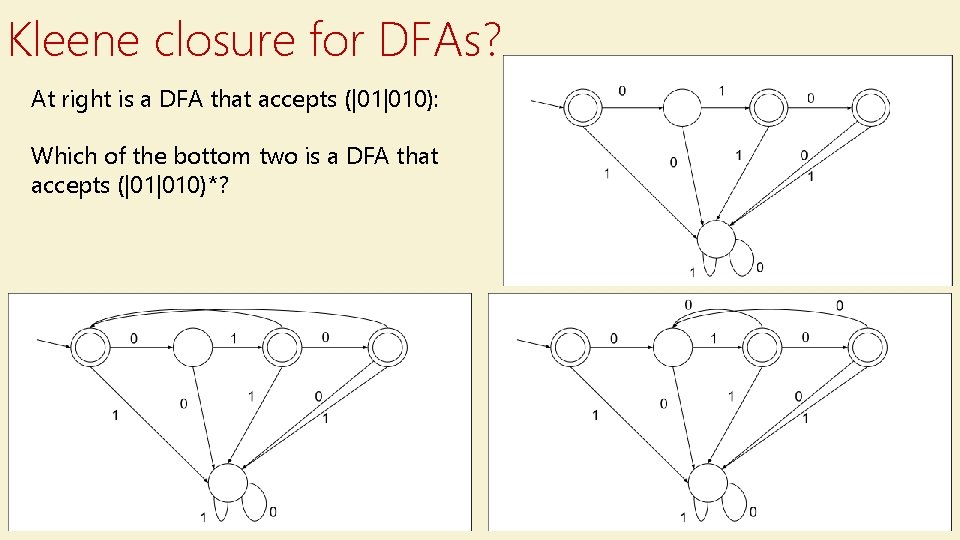 Kleene closure for DFAs?

At right is a DFA that accepts (|01|010):

Which of the bottom two is a DFA that accepts (|01|010)*?

0 1 0
1 0 1 0 1
1 0

0 1 0
1 0 1 0 1
1 0

0 0
0 1 0
1 0 1 0 1
1 0